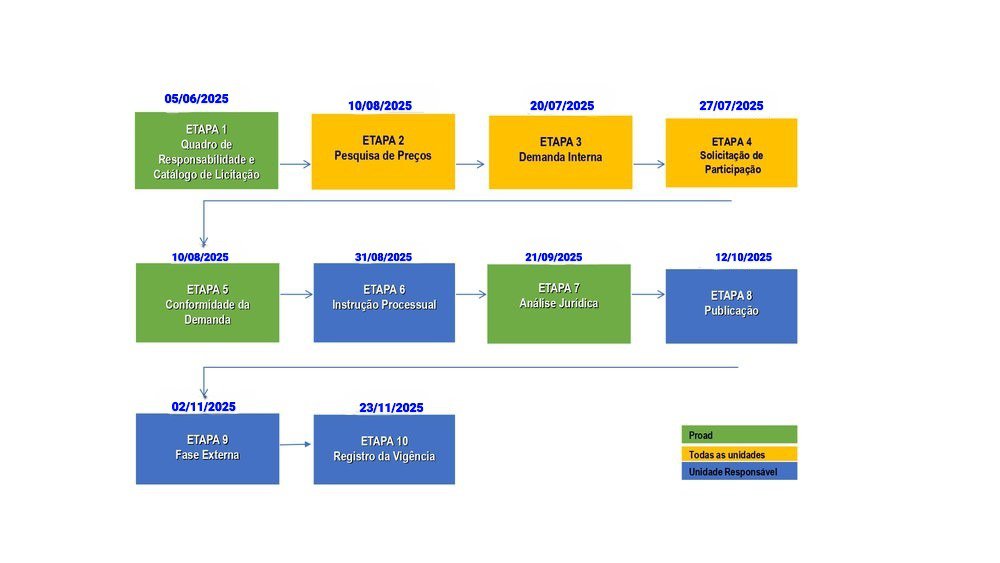 05/06/2025
ETAPA 1
Quadro de Responsabilidade e Catálogo de Licitação

10/08/2025
ETAPA 2
Pesquisa de Preços

20/07/2025
ETAPA 3
Demanda Interna

27/07/2025
ETAPA 4
Solicitação de Participação

10/08/2025
ETAPA 5
Conformidade da Demanda

31/08/2025
ETAPA 6
Instrução Processual

21/09/2025
ETAPA 7
Análise Jurídica

12/10/2025
ETAPA 8
Publicação

02/11/2025
ETAPA 9
Fase Externa

23/11/2025
ETAPA 10
Registro da Vigência

Proad
Todas as unidades
Unidade Responsável